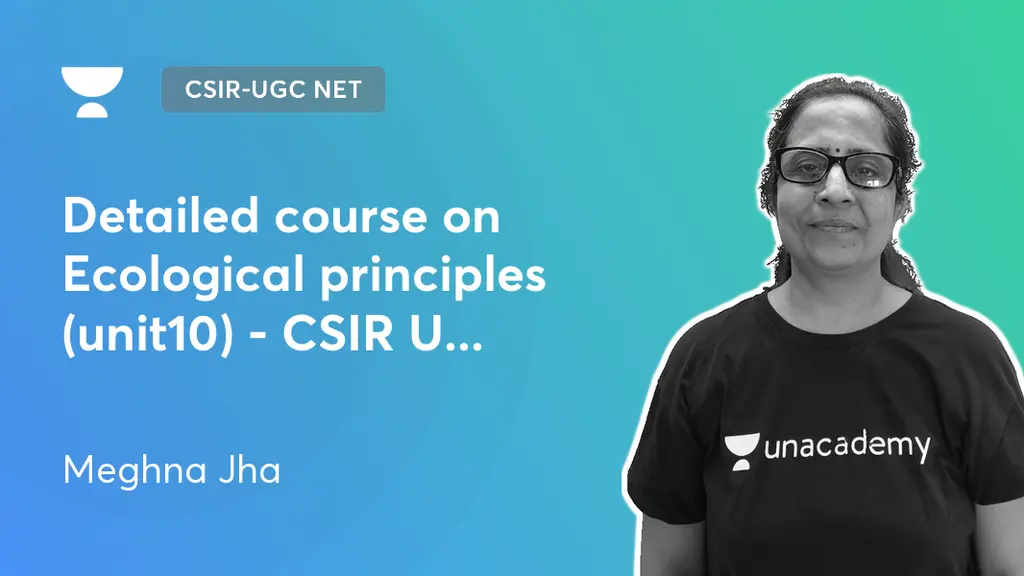 CSIR-UGC NET

Detailed course on Ecological principles (unit10) - CSIR U...

Meghna Jha

unacademy